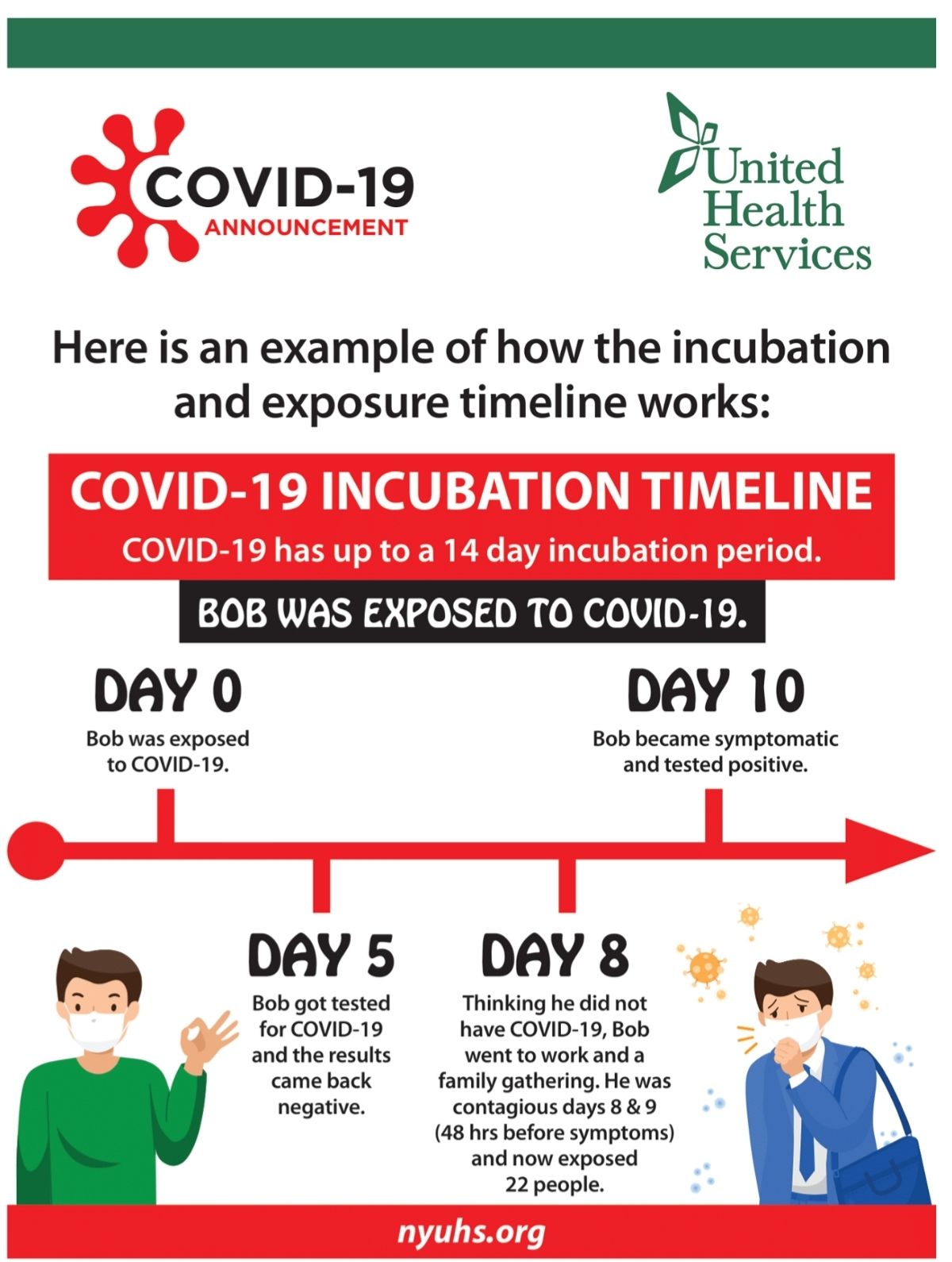 COVID-19
ANNOUNCEMENT

United
Health
Services

Here is an example of how the incubation and exposure timeline works:

COVID-19 INCUBATION TIMELINE
COVID-19 has up to a 14 day incubation period.

BOB WAS EXPOSED TO COVID-19.

DAY 0
Bob was exposed to COVID-19.

DAY 10
Bob became symptomatic and tested positive.

DAY 5
Bob got tested for COVID-19 and the results came back negative.

DAY 8
Thinking he did not have COVID-19, Bob went to work and a family gathering. He was contagious days 8 & 9 (48 hrs before symptoms) and now exposed 22 people.

nyuhs.org